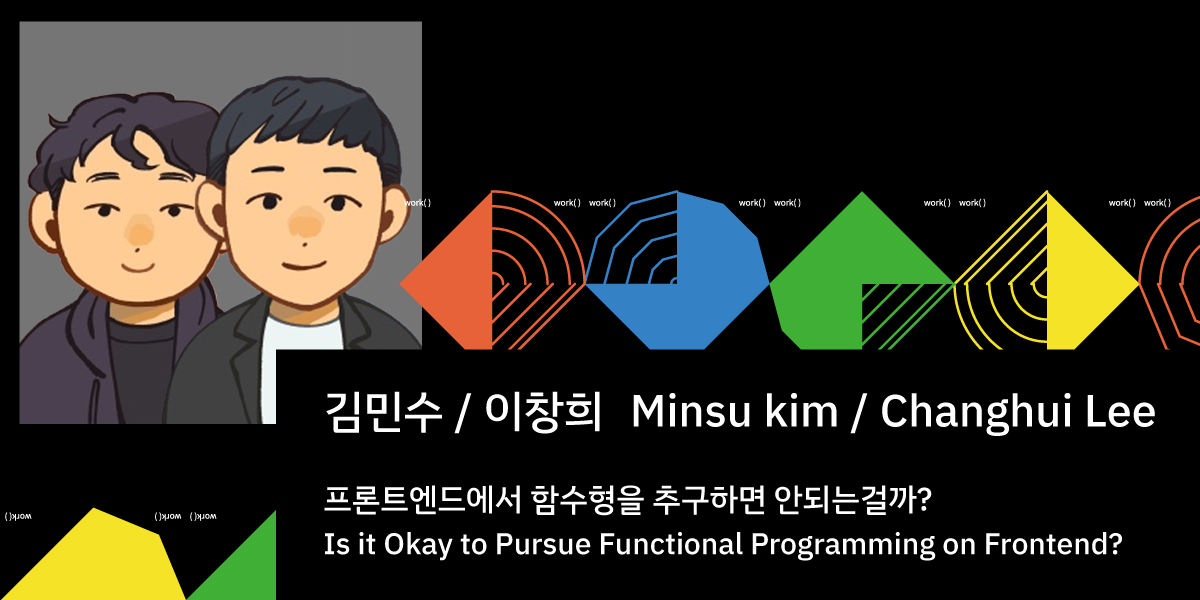 work() work() work() work() work() work() work() work() work()

김민수 / 이창희 Minsu kim / Changhui Lee

프론트엔드에서 함수형을 추구하면 안되는걸까?
Is it Okay to Pursue Functional Programming on Frontend?

work() work() work()